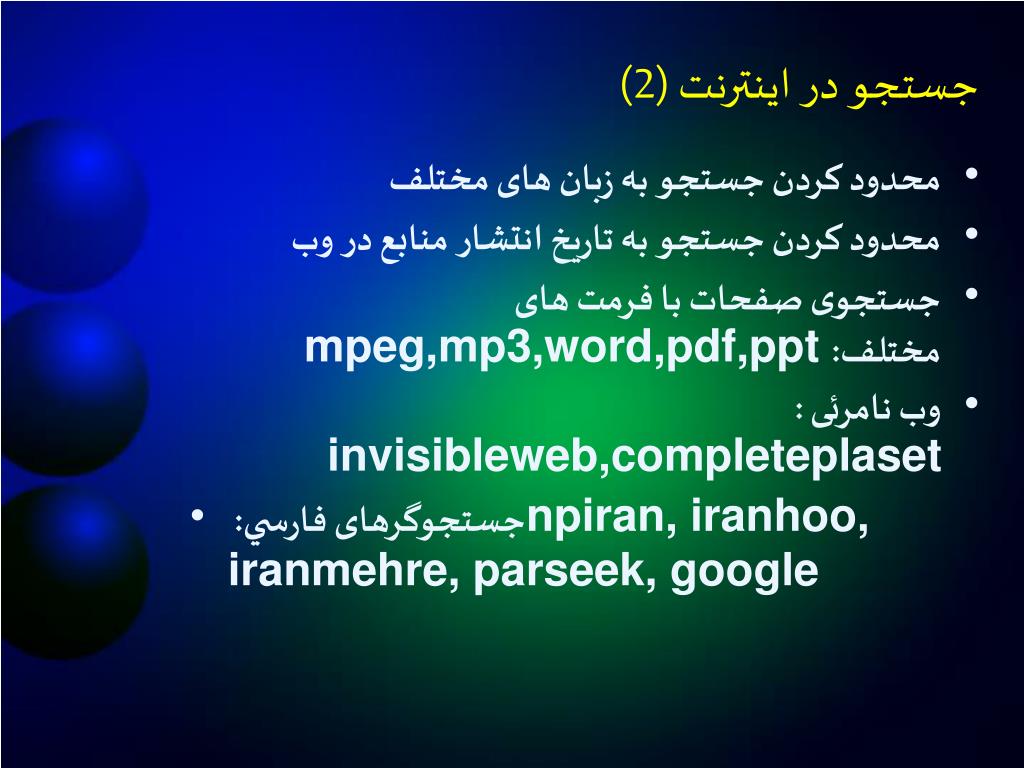 جستجو در اینترنت (2)

• محدود کردن جستجو به زبان های مختلف
• محدود کردن جستجو به تاریخ انتشار منابع در وب
• جستجوی صفحات با فرمت های مختلف: mpeg,mp3,word,pdf,ppt
• وب نامرئی : invisibleweb,completeplaset
• جستجوگرهای فارسي: npiran, iranhoo, iranmehre, parseek, google